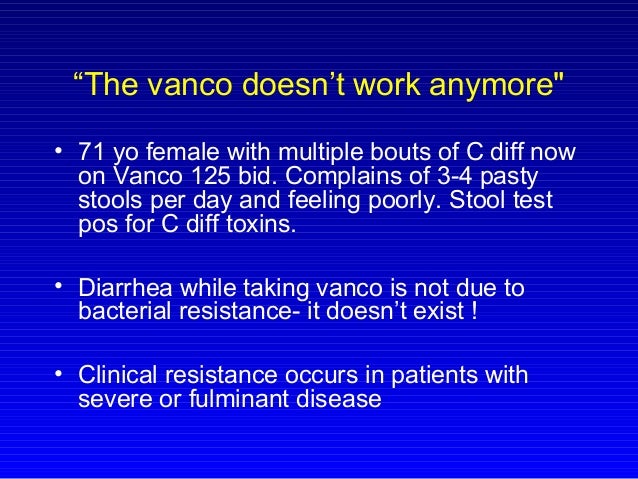 “The vanco doesn’t work anymore"

• 71 yo female with multiple bouts of C diff now on Vanco 125 bid. Complains of 3-4 pasty stools per day and feeling poorly. Stool test pos for C diff toxins.

• Diarrhea while taking vanco is not due to bacterial resistance- it doesn’t exist !

• Clinical resistance occurs in patients with severe or fulminant disease